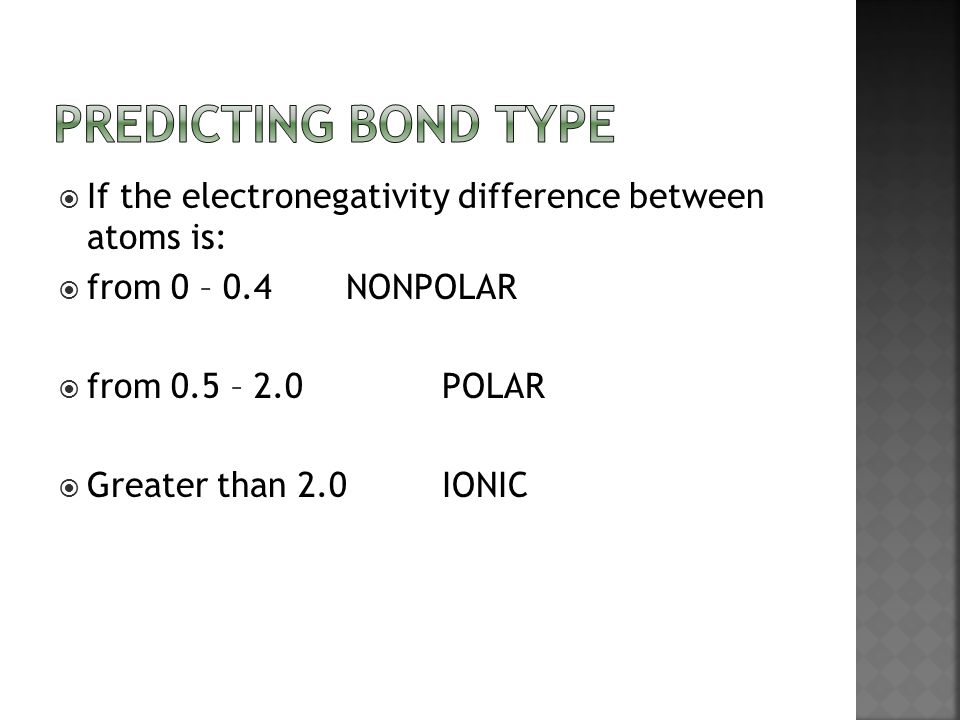 PREDICTING BOND TYPE

If the electronegativity difference between atoms is:

from 0 – 0.4 NONPOLAR

from 0.5 – 2.0 POLAR

Greater than 2.0 IONIC